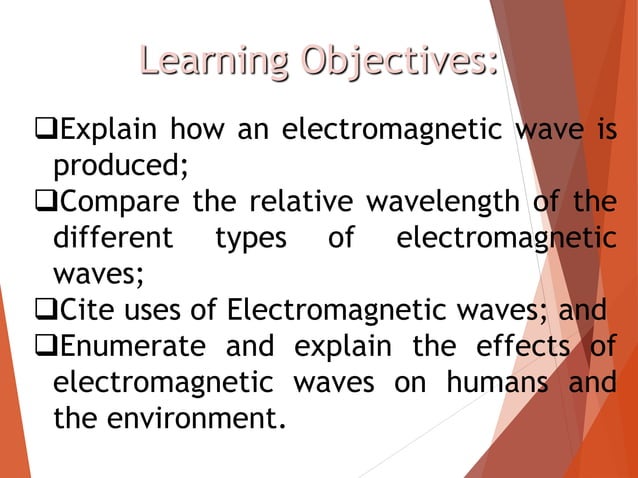 Learning Objectives:

❑Explain how an electromagnetic wave is produced;
❑Compare the relative wavelength of the different types of electromagnetic waves;
❑Cite uses of Electromagnetic waves; and
❑Enumerate and explain the effects of electromagnetic waves on humans and the environment.